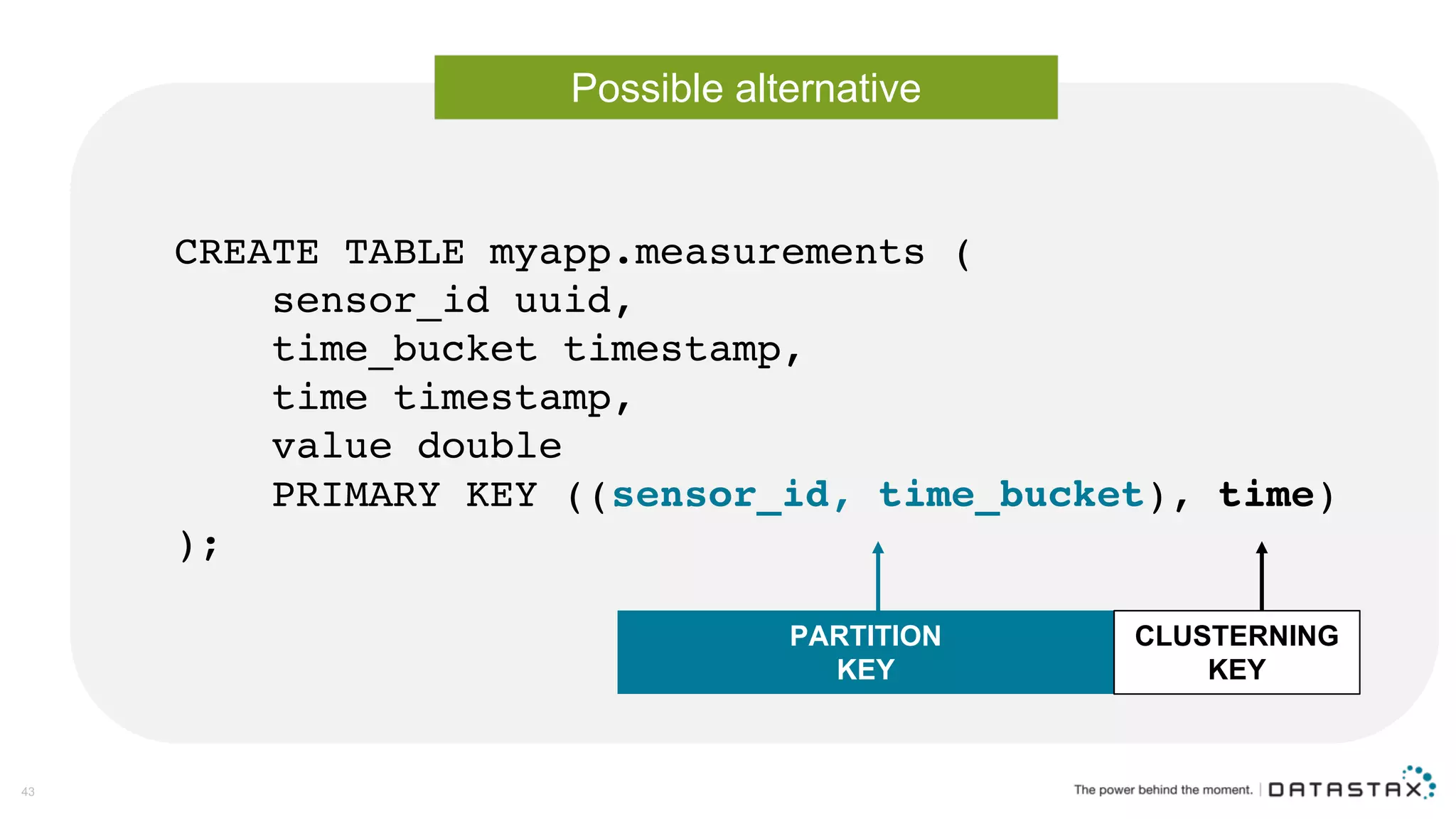 Possible alternative

CREATE TABLE myapp.measurements (
sensor_id uuid,
time_bucket timestamp,
time timestamp,
value double
PRIMARY KEY ((sensor_id, time_bucket), time)
);

PARTITION KEY

CLUSTERNING KEY

43

The power behind the moment. | DATASTAX